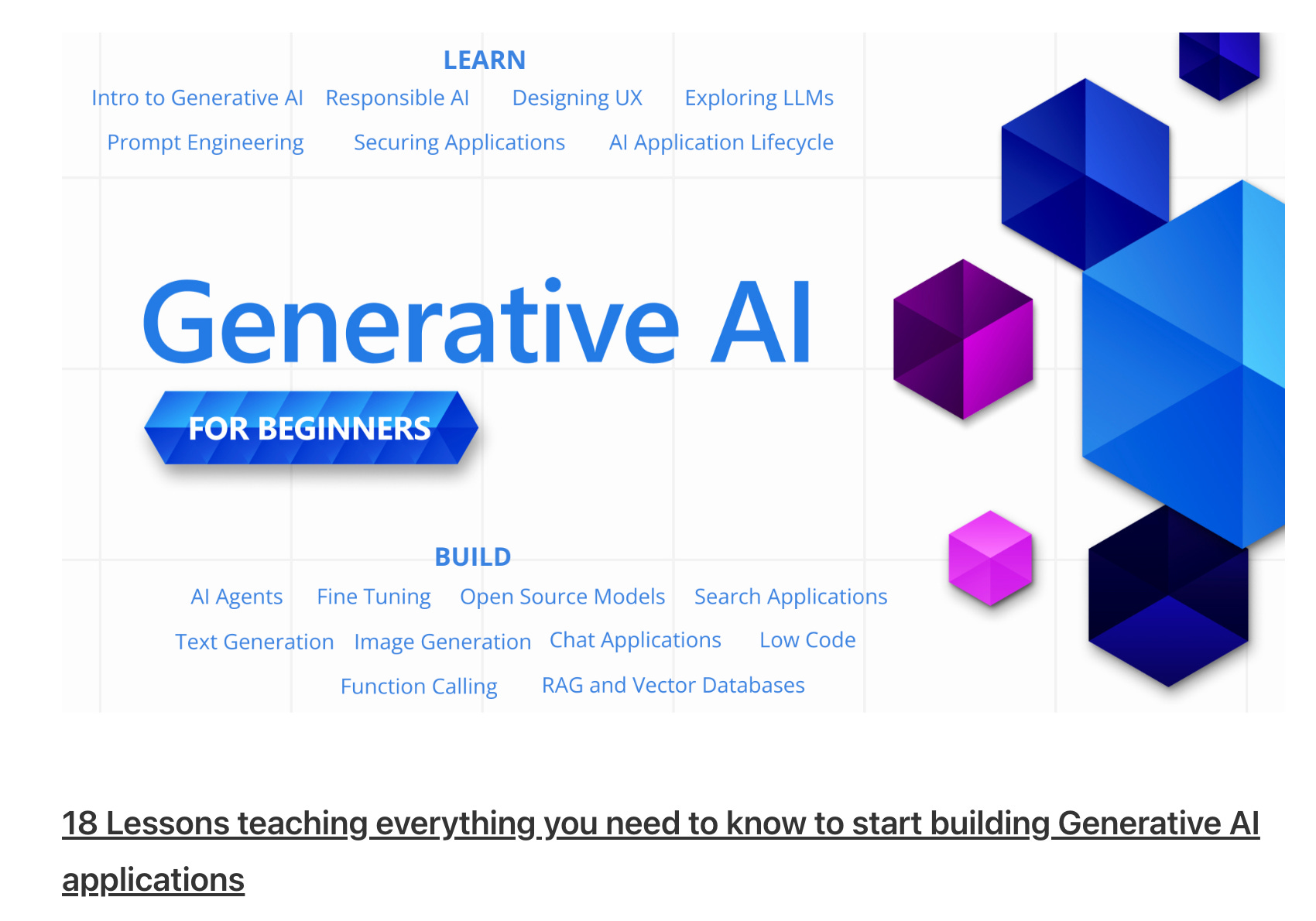 LEARN

Intro to Generative AI Responsible AI Designing UX Exploring LLMs

Prompt Engineering Securing Applications AI Application Lifecycle

Generative AI

FOR BEGINNERS

BUILD

AI Agents Fine Tuning Open Source Models Search Applications

Text Generation Image Generation Chat Applications Low Code

Function Calling RAG and Vector Databases

18 Lessons teaching everything you need to know to start building Generative AI applications